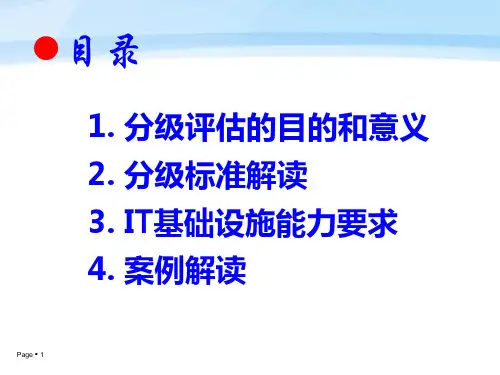 目 录

1. 分级评估的目的和意义
2. 分级标准解读
3. IT基础设施能力要求
4. 案例解读

Page ▪ 1